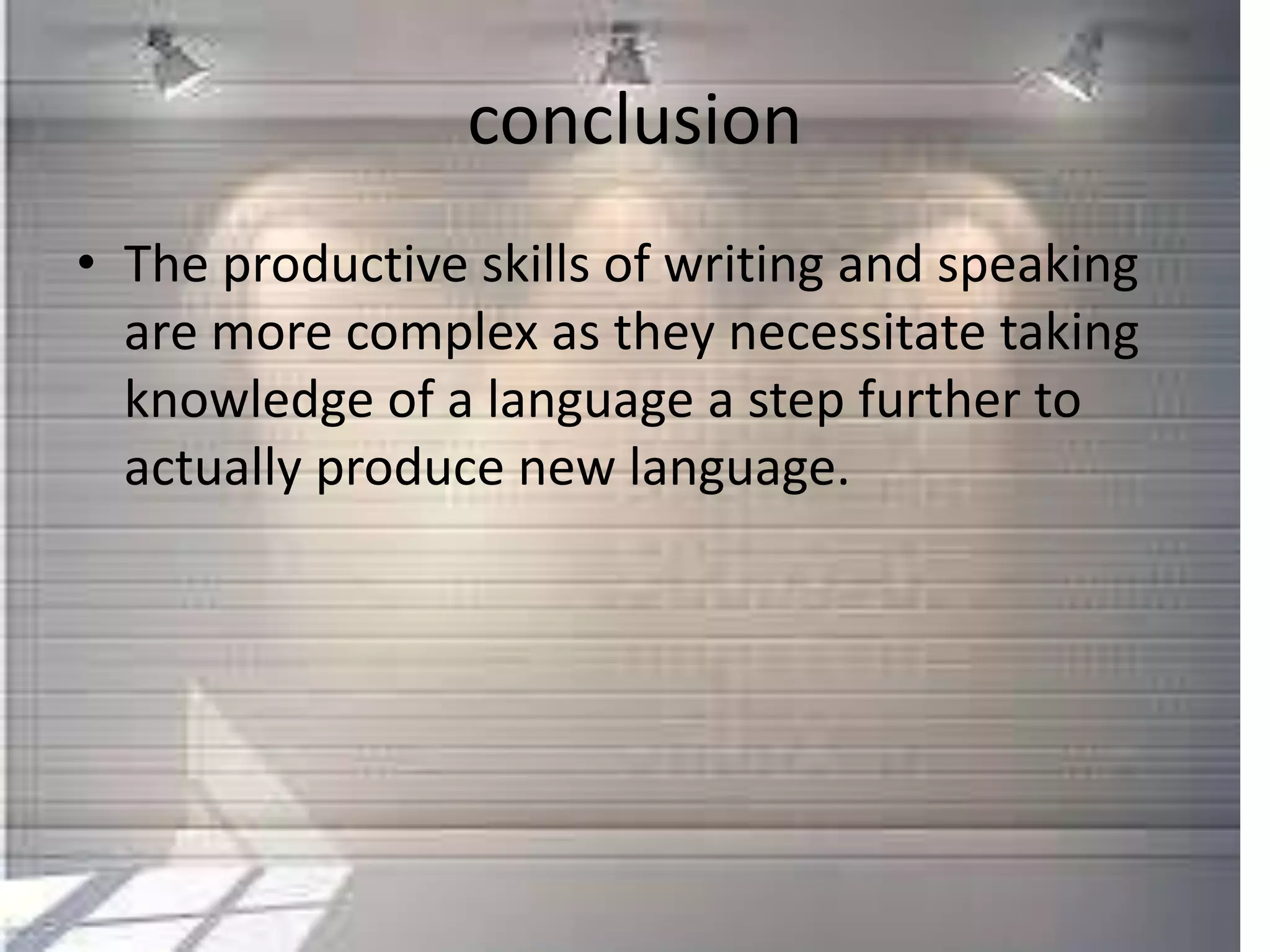 conclusion

• The productive skills of writing and speaking are more complex as they necessitate taking knowledge of a language a step further to actually produce new language.